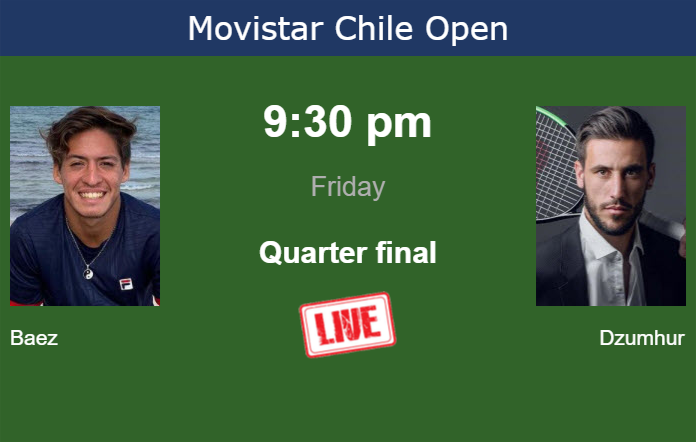 Movistar Chile Open

9:30 pm

Friday

Quarter final

LIVE

Baez

Dzumhur